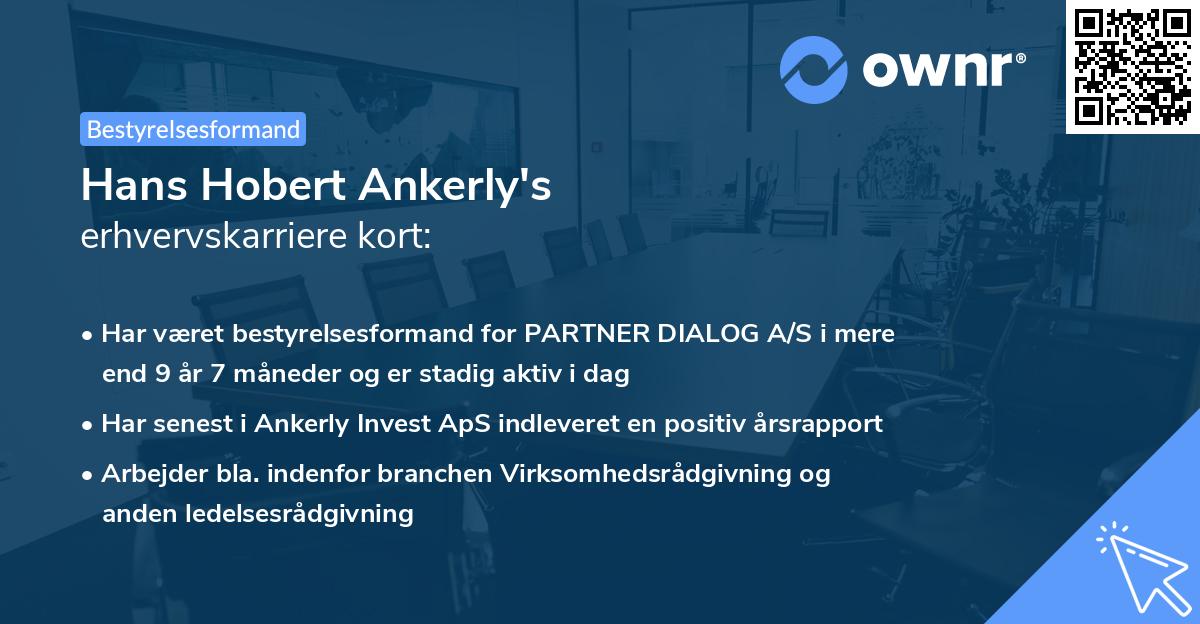 ownr®

Bestyrelsesformand

Hans Hobert Ankerly's
erhvervskarriere kort:

• Har været bestyrelsesformand for PARTNER DIALOG A/S i mere end 9 år 7 måneder og er stadig aktiv i dag

• Har senest i Ankerly Invest ApS indleveret en positiv årsrapport

• Arbejder bla. indenfor branchen Virksomhedsrådgivning og anden ledelsesrådgivning